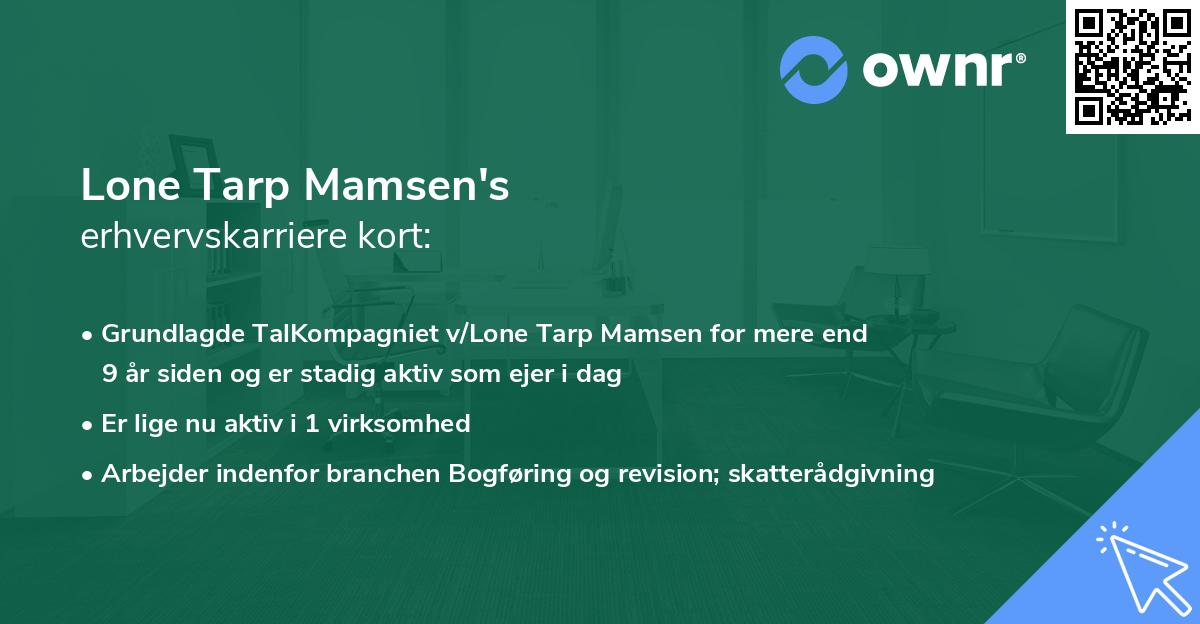 ownr®

Lone Tarp Mamsen's
erhvervskarriere kort:

• Grundlagde TalKompagniet v/Lone Tarp Mamsen for mere end 9 år siden og er stadig aktiv som ejer i dag
• Er lige nu aktiv i 1 virksomhed
• Arbejder indenfor branchen Bogføring og revision; skatterådgivning